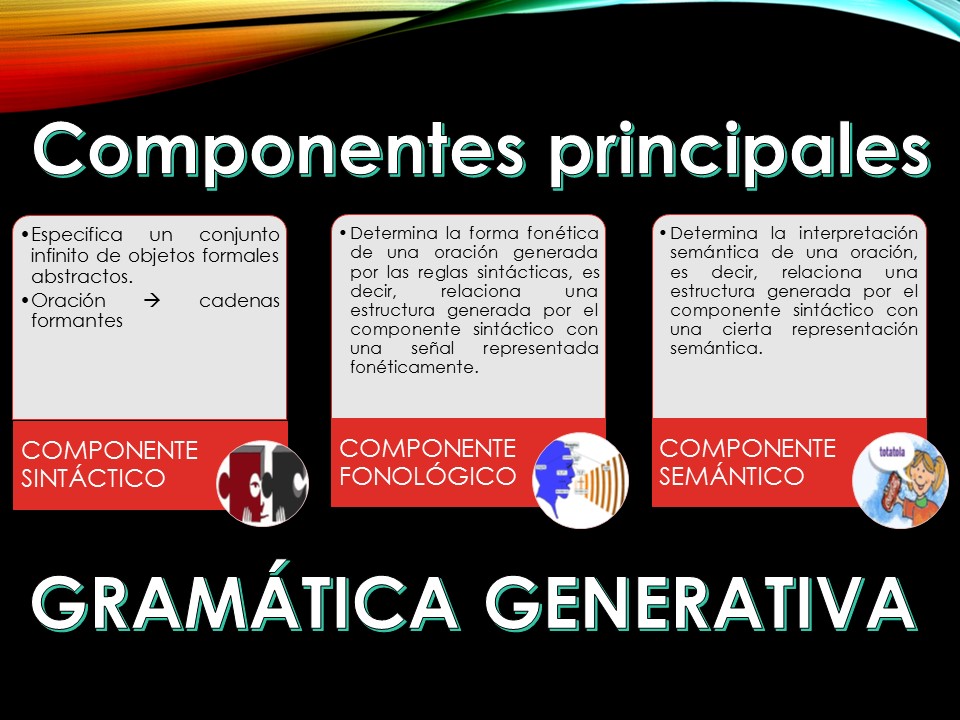 Componentes principales

• Especifica un conjunto infinito de objetos formales abstractos.
• Oración → cadenas formantes

COMPONENTE SINTÁCTICO

• Determina la forma fonética de una oración generada por las reglas sintácticas, es decir, relaciona una estructura generada por el componente sintáctico con una señal representada fonéticamente.

COMPONENTE FONOLÓGICO

• Determina la interpretación semántica de una oración, es decir, relaciona una estructura generada por el componente sintáctico con una cierta representación semántica.

COMPONENTE SEMÁNTICO

totatola

GRAMÁTICA GENERATIVA